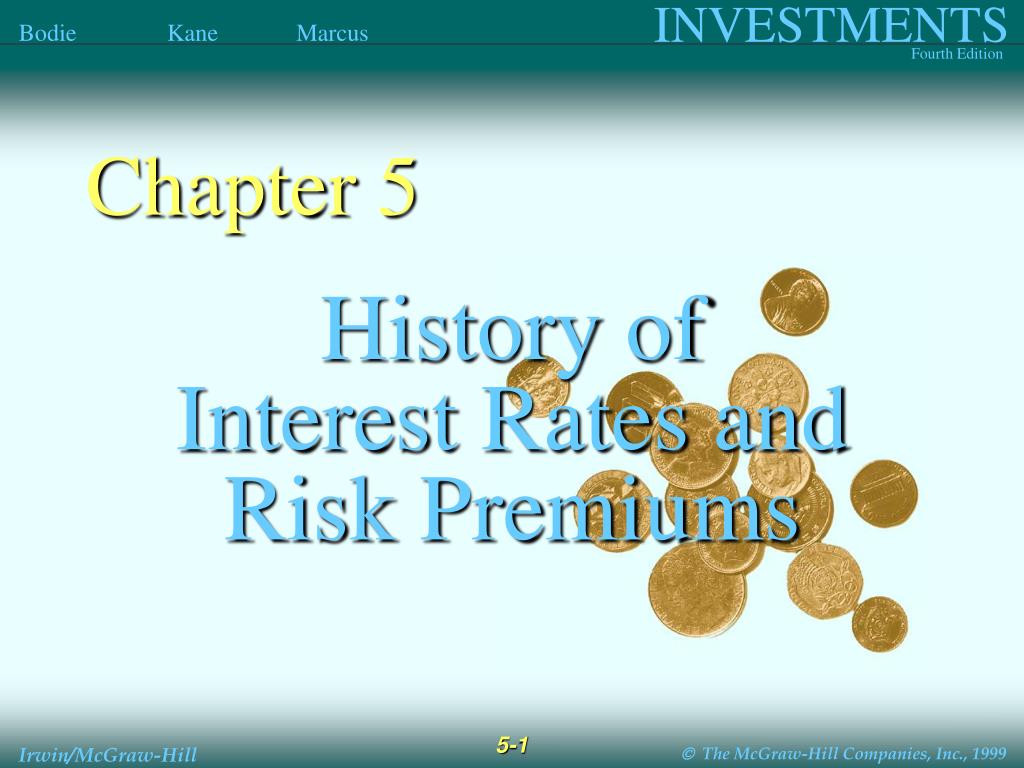 Bodie Kane Marcus

INVESTMENTS
Fourth Edition

Chapter 5

History of Interest Rates and Risk Premiums

Irwin/McGraw-Hill

5-1

© The McGraw-Hill Companies, Inc., 1999